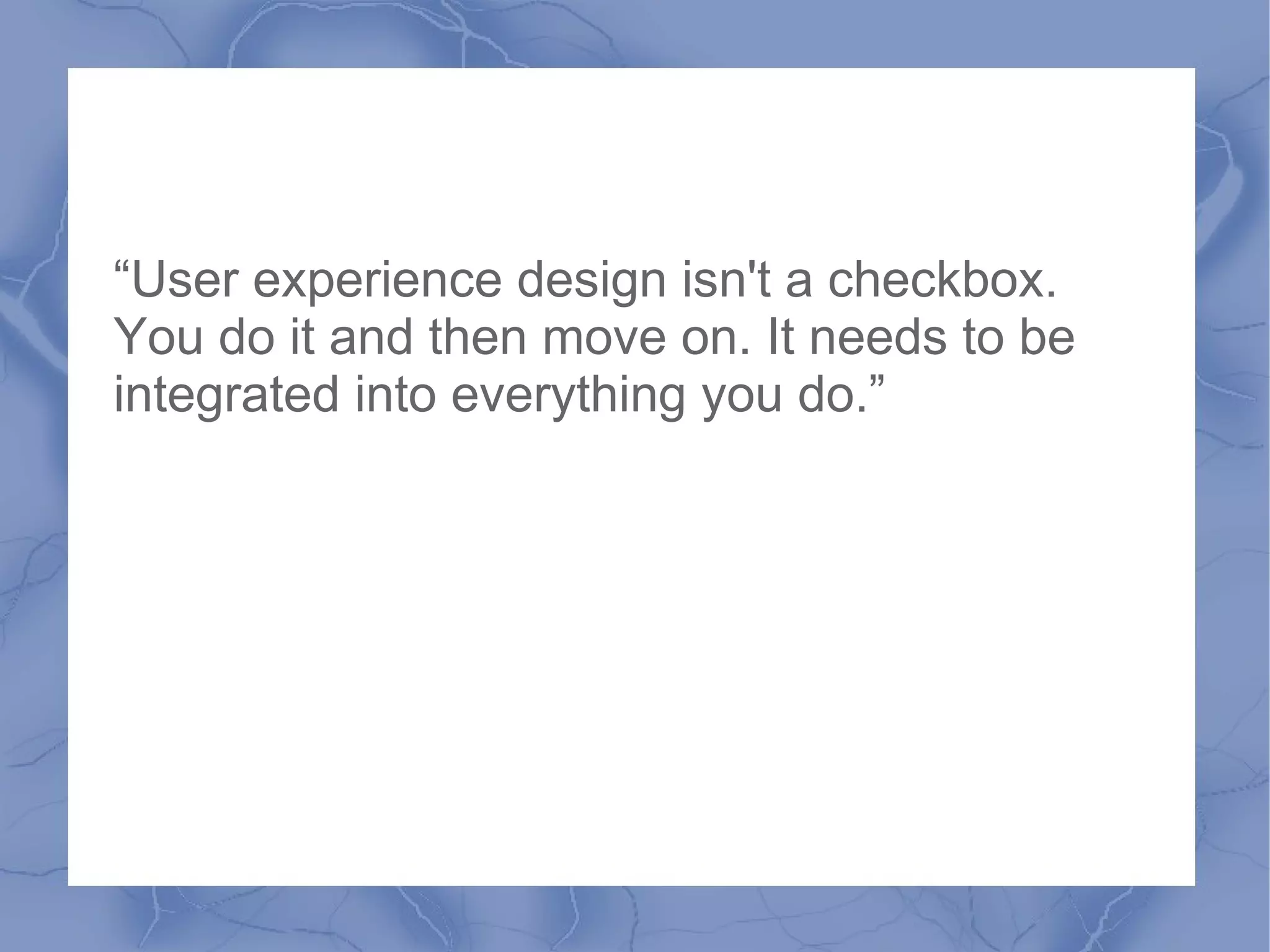 “User experience design isn't a checkbox. You do it and then move on. It needs to be integrated into everything you do.”